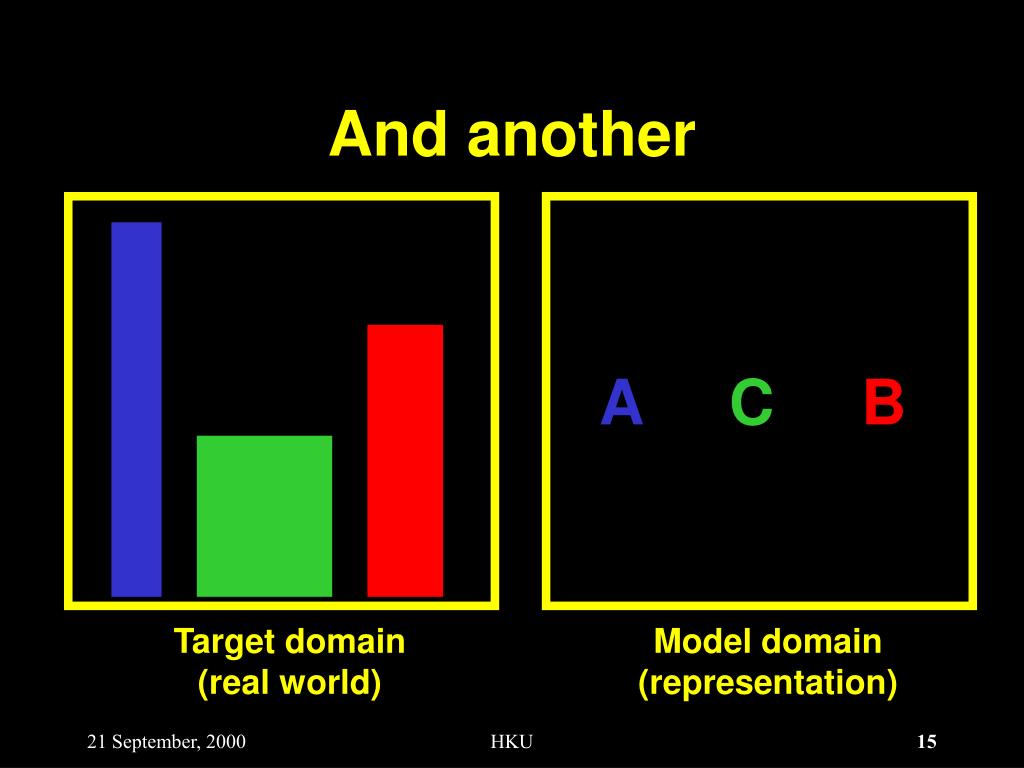 And another

A C B

Target domain
(real world)

Model domain
(representation)

21 September, 2000 HKU 15